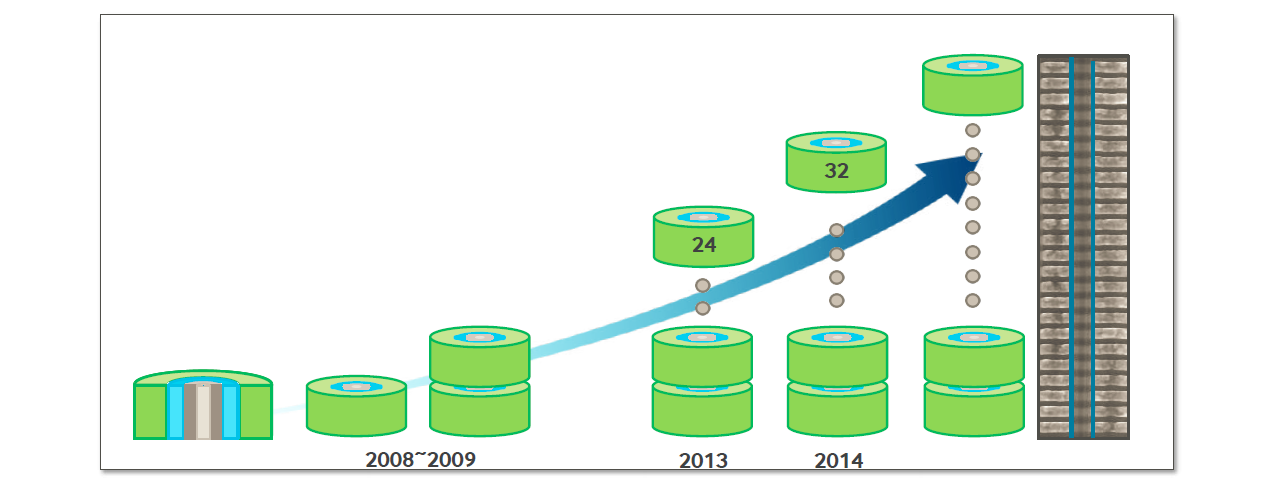 24

32

2008~2009

2013

2014